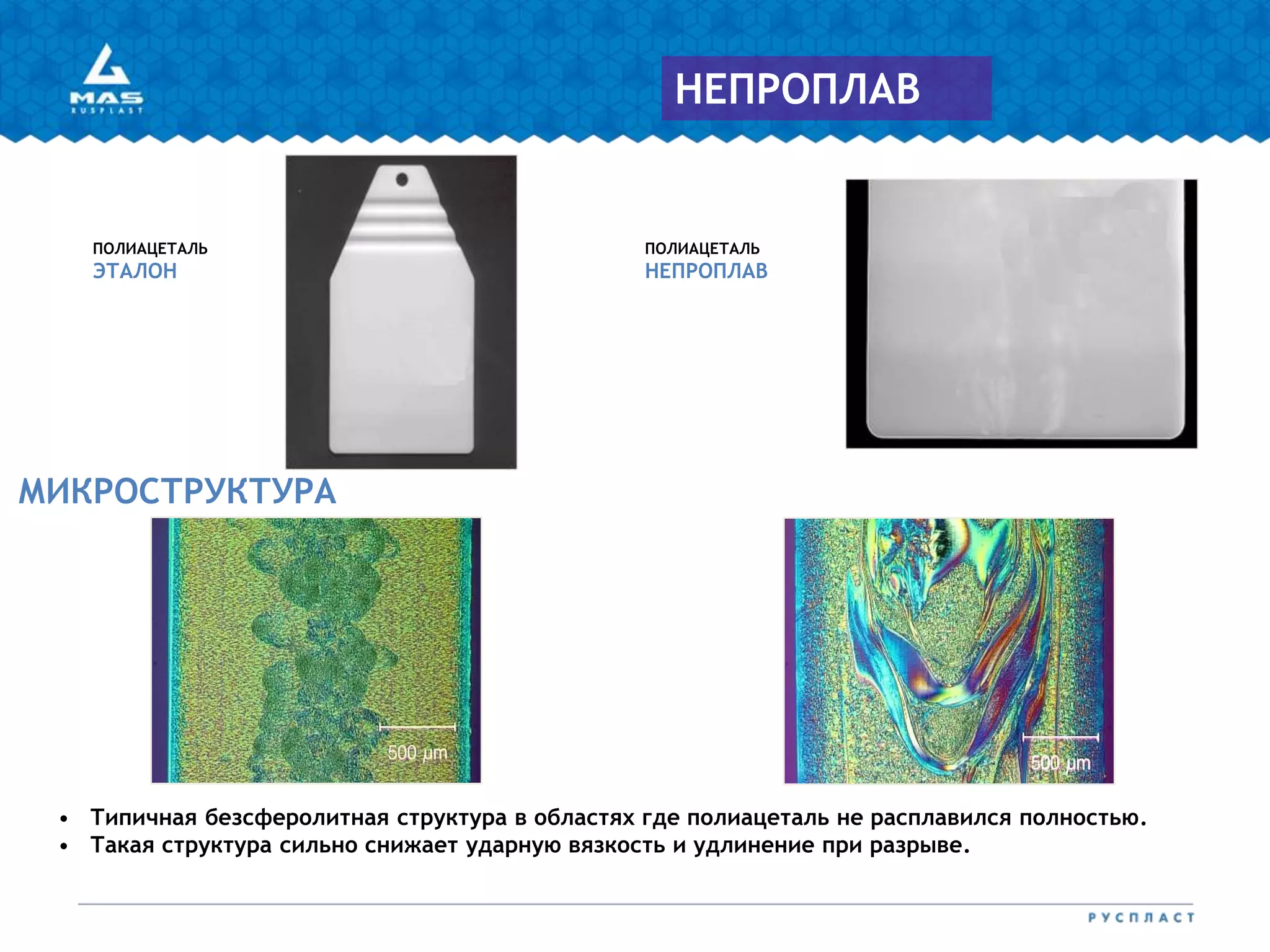 MAS
RUSPLAST

НЕПРОПЛАВ

ПОЛИАЦЕТАЛЬ
ЭТАЛОН

ПОЛИАЦЕТАЛЬ
НЕПРОПЛАВ

МИКРОСТРУКТУРА

500 µm

500 µm

• Типичная безсферолитная структура в областях где полиацеталь не расплавился полностью.
• Такая структура сильно снижает ударную вязкость и удлинение при разрыве.

РУСПЛАСТ